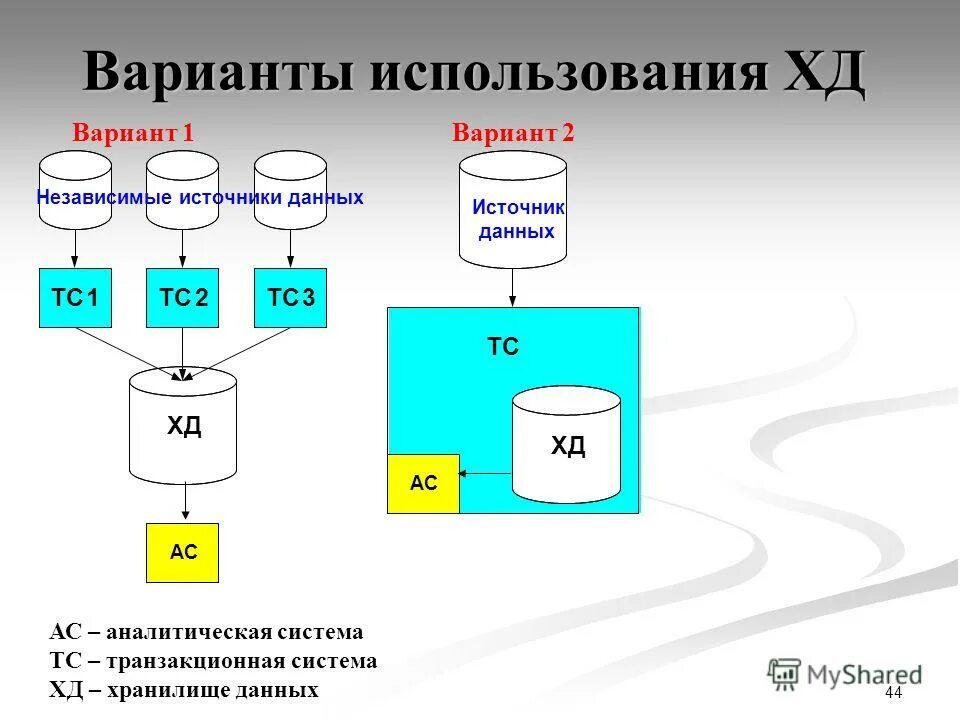 Варианты использования ХД

Вариант 1

Независимые источники данных

ТС 1

ТС 2

ТС 3

ХД

АС

Вариант 2

Источник данных

ТС

ХД

АС

АС – аналитическая система
ТС – транзакционная система
ХД – хранилище данных

MyShared

44